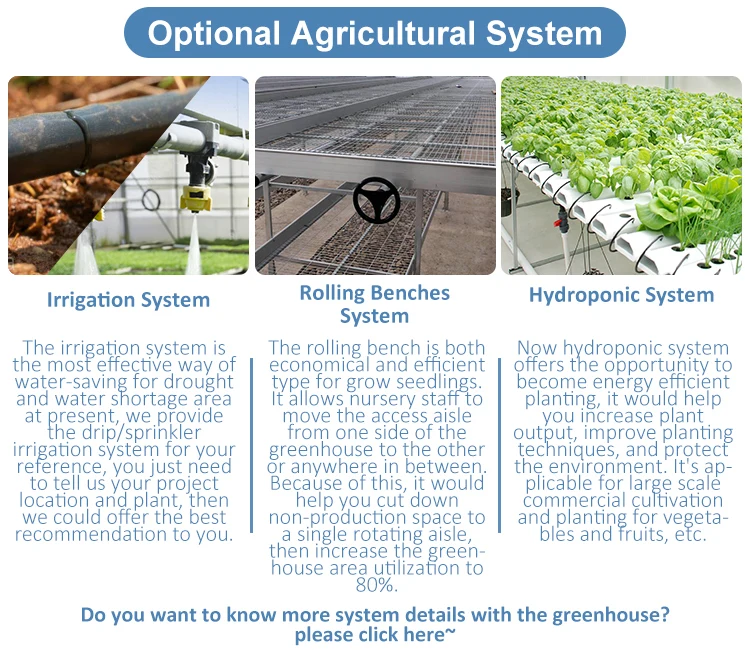 Optional Agricultural System

Irrigation System

The irrigation system is the most effective way of water-saving for drought and water shortage area at present, we provide the drip/sprinkler irrigation system for your reference, you just need to tell us your project location and plant, then we could offer the best recommendation to you.

Rolling Benches System

The rolling bench is both economical and efficient type for grow seedlings. It allows nursery staff to move the access aisle from one side of the greenhouse to the other or anywhere in between. Because of this, it would help you cut down non-production space to a single rotating aisle, then increase the greenhouse area utilization to 80%.

Hydroponic System

Now hydroponic system offers the opportunity to become energy efficient planting, it would help you increase plant output, improve planting techniques, and protect the environment. It's applicable for large scale commercial cultivation and planting for vegetables and fruits, etc.

Do you want to know more system details with the greenhouse? please click here~